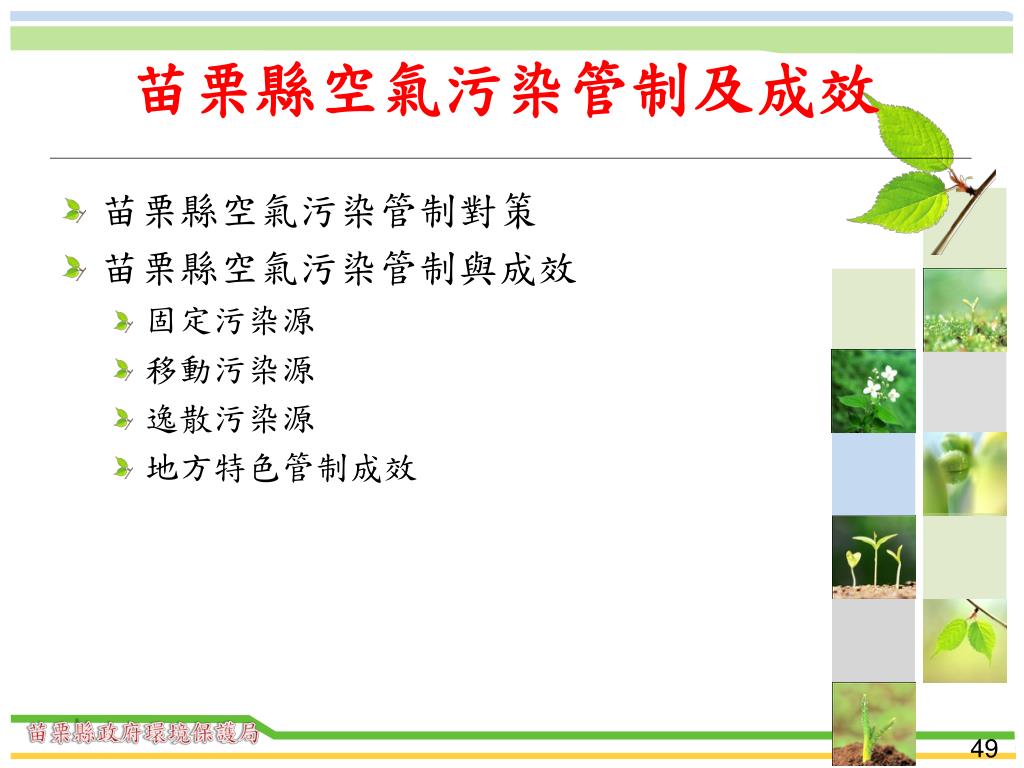 苗栗縣空氣污染管制及成效

苗栗縣空氣污染管制對策

苗栗縣空氣污染管制與成效

固定污染源

移動污染源

逸散污染源

地方特色管制成效

苗栗縣政府環境保護局

49